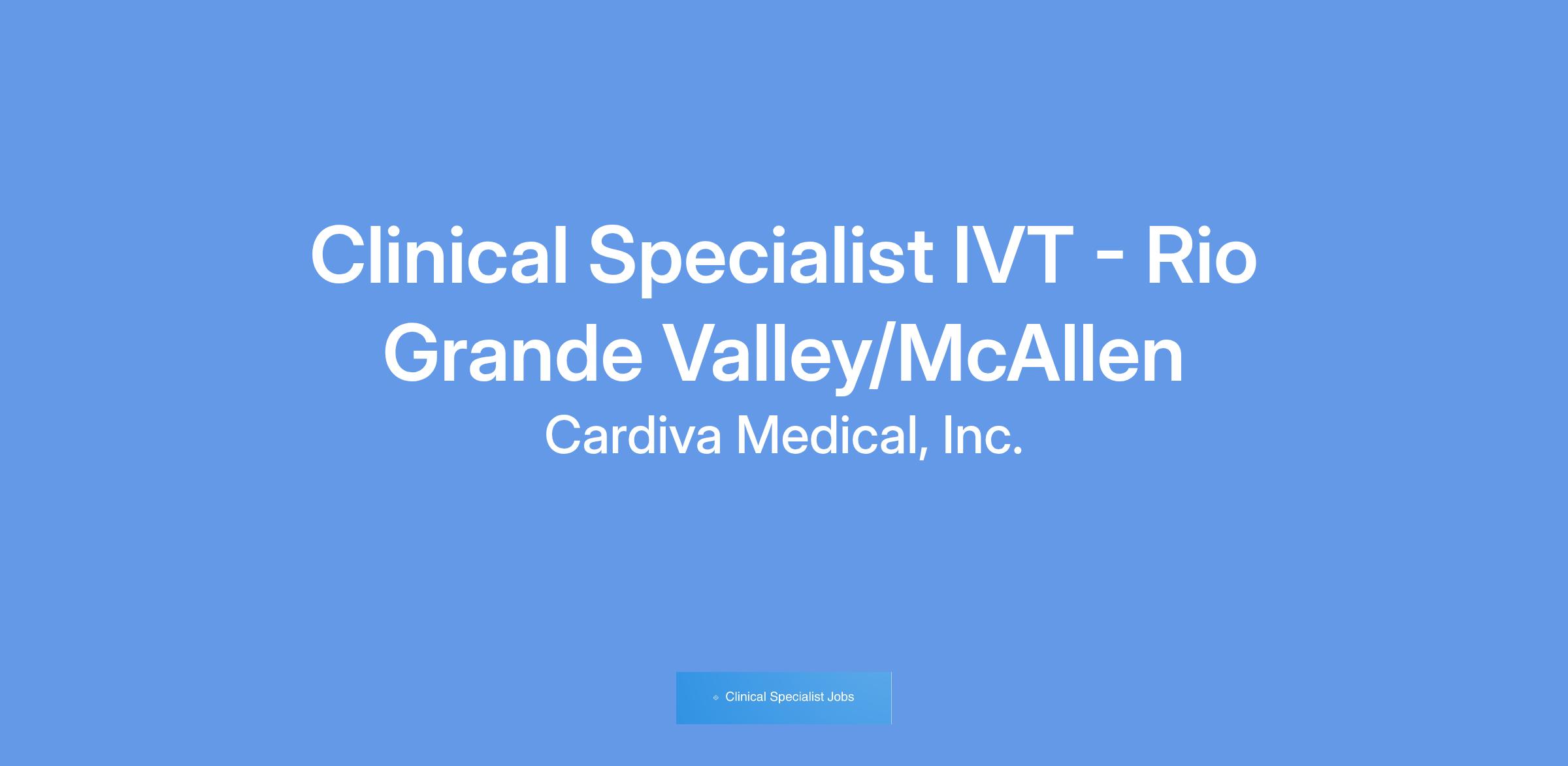 Clinical Specialist IVT - Rio Grande Valley/McAllen

Cardiva Medical, Inc.

Clinical Specialist Jobs